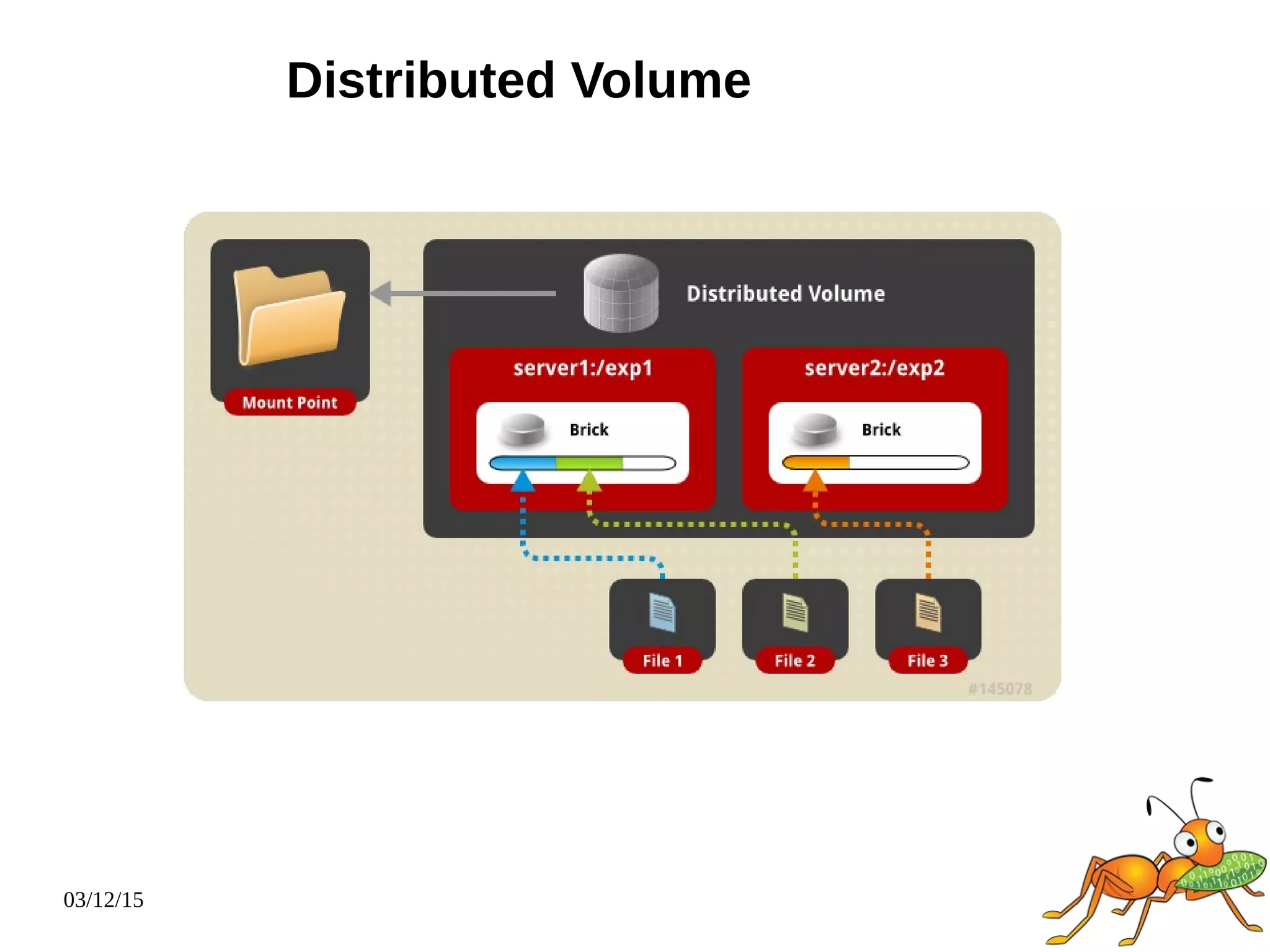 Distributed Volume

Mount Point

Distributed Volume

server1:/exp1

Brick

server2:/exp2

Brick

File 1

File 2

File 3

#145078

03/12/15